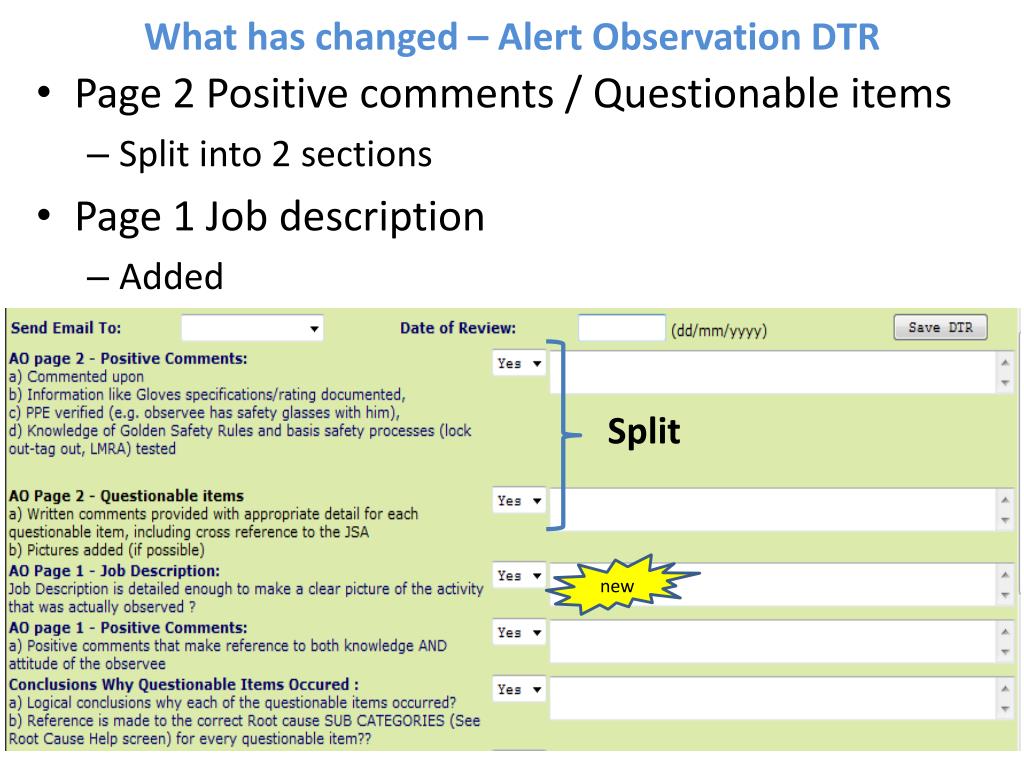 What has changed – Alert Observation DTR

• Page 2 Positive comments / Questionable items
– Split into 2 sections
• Page 1 Job description
– Added

Send Email To: Date of Review: (dd/mm/yyyy) Save DTR

AO page 2 - Positive Comments:
a) Commented upon
b) Information like Gloves specifications/rating documented,
c) PPE verified (e.g. observee has safety glasses with him),
d) Knowledge of Golden Safety Rules and basis safety processes (lock out-tag out, LMRA) tested
Yes

Split

AO Page 2 - Questionable items
a) Written comments provided with appropriate detail for each questionable item, including cross reference to the JSA
b) Pictures added (if possible)
Yes

AO Page 1 - Job Description:
Job Description is detailed enough to make a clear picture of the activity that was actually observed ?
Yes

new

AO page 1 - Positive Comments:
a) Positive comments that make reference to both knowledge AND attitude of the observee
Yes

Conclusions Why Questionable Items Occured :
a) Logical conclusions why each of the questionable items occurred?
b) Reference is made to the correct Root cause SUB CATEGORIES (See Root Cause Help screen) for every questionable item??
Yes